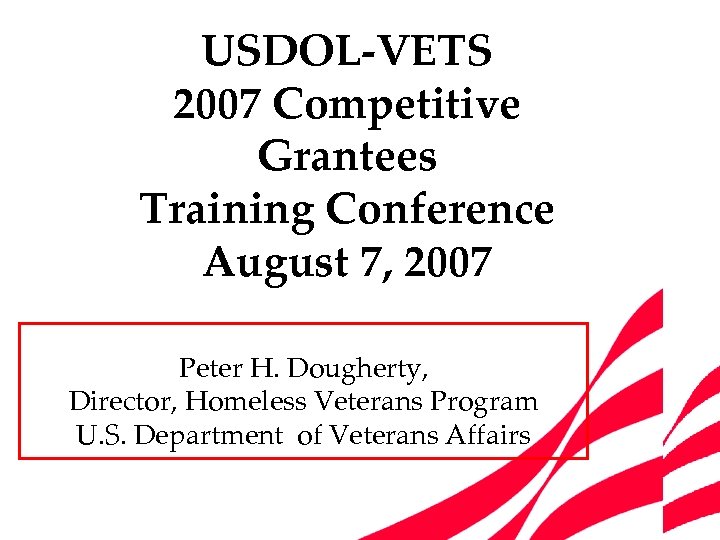 USDOL-VETS
2007 Competitive
Grantees
Training Conference
August 7, 2007

Peter H. Dougherty,
Director, Homeless Veterans Program
U.S. Department of Veterans Affairs